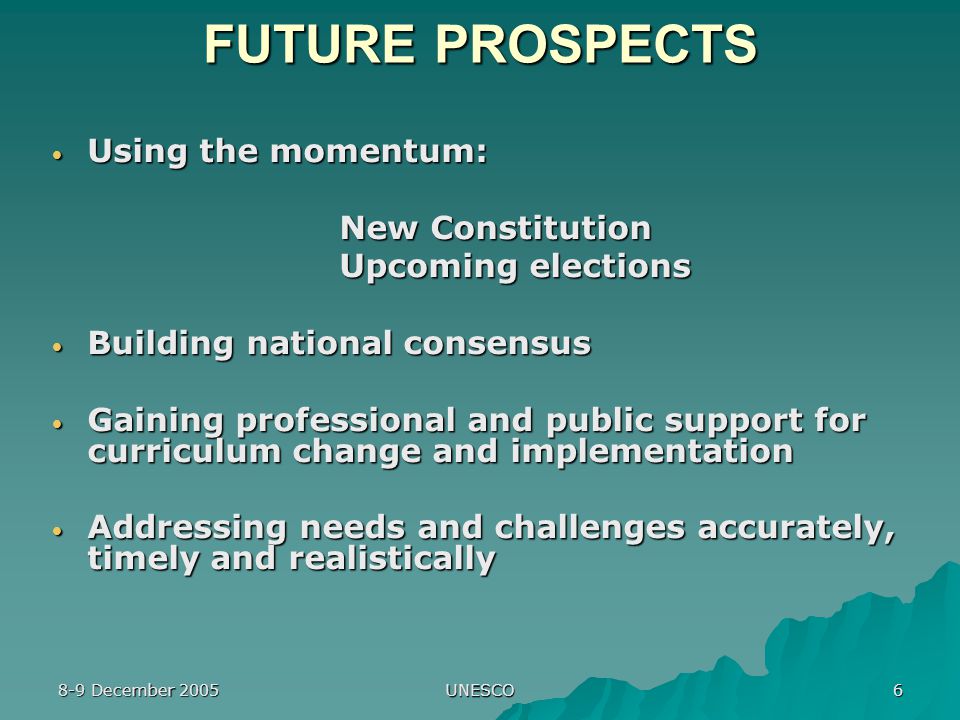 FUTURE PROSPECTS

• Using the momentum:

New Constitution
Upcoming elections

• Building national consensus

• Gaining professional and public support for curriculum change and implementation

• Addressing needs and challenges accurately, timely and realistically

8-9 December 2005 UNESCO 6